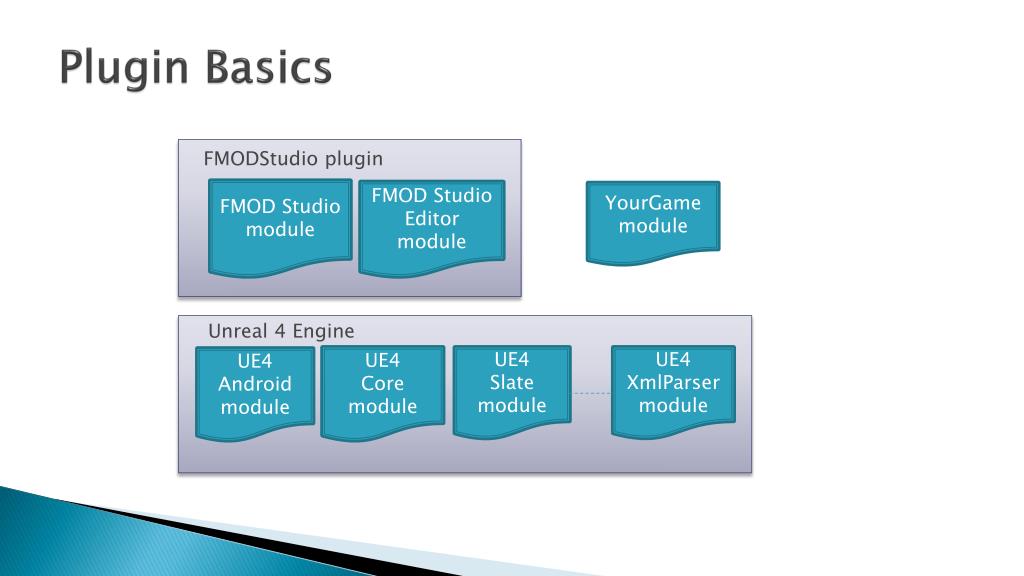 Plugin Basics

FMODStudio plugin

FMOD Studio module

FMOD Studio Editor module

YourGame module

Unreal 4 Engine

UE4 Android module

UE4 Core module

UE4 Slate module

UE4 XmlParser module